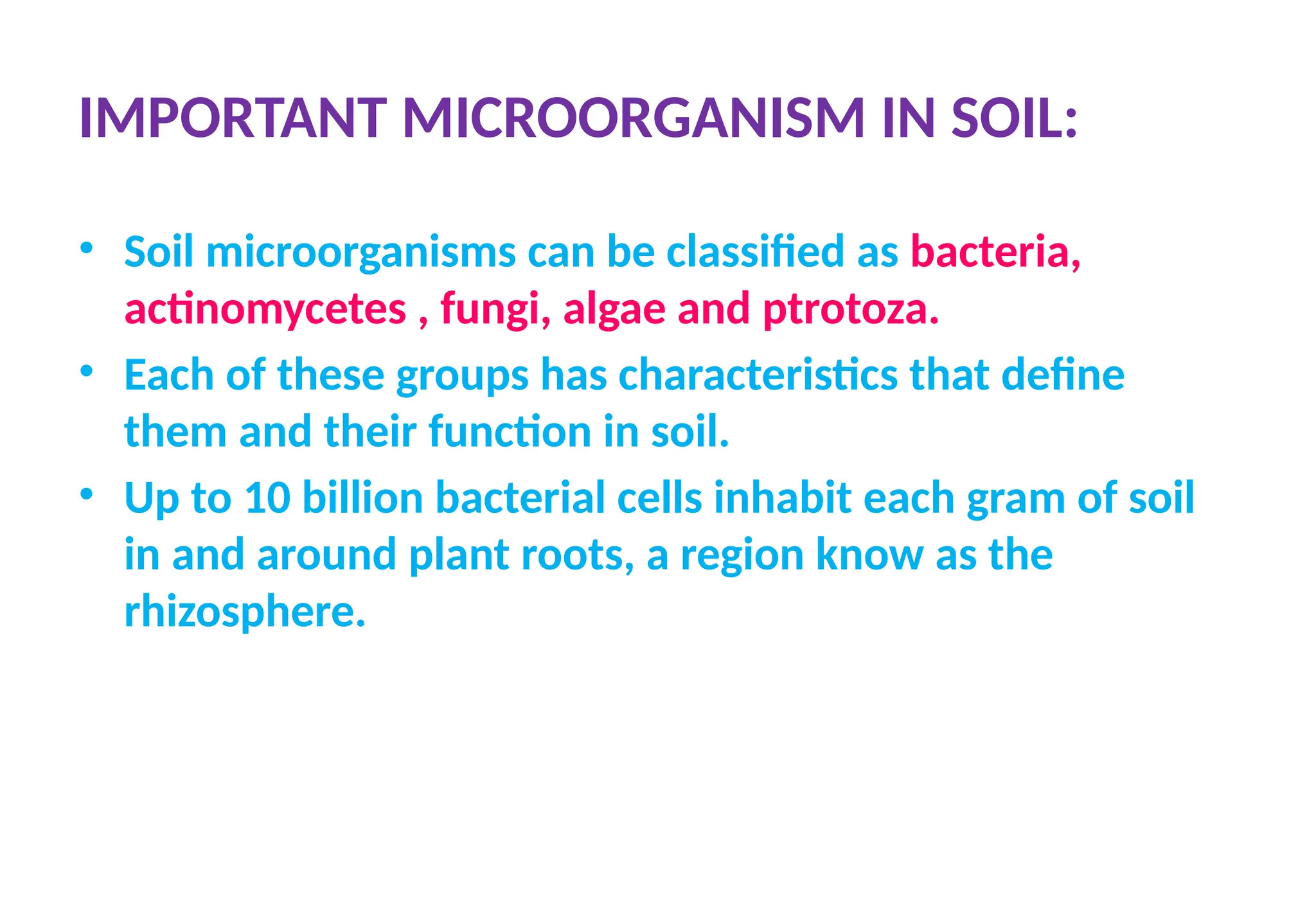 IMPORTANT MICROORGANISM IN SOIL:

• Soil microorganisms can be classified as bacteria, actinomycetes , fungi, algae and ptrotoza.
• Each of these groups has characteristics that define them and their function in soil.
• Up to 10 billion bacterial cells inhabit each gram of soil in and around plant roots, a region know as the rhizosphere.